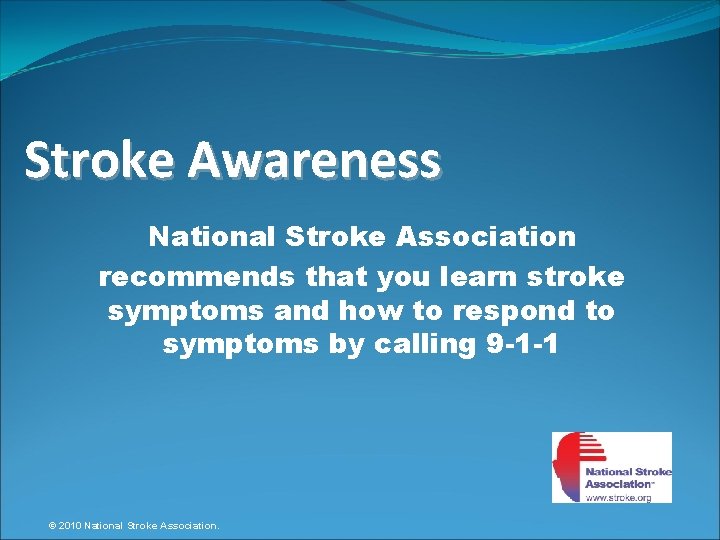 Stroke Awareness

National Stroke Association recommends that you learn stroke symptoms and how to respond to symptoms by calling 9-1-1

National Stroke Association™
www.stroke.org

© 2010 National Stroke Association.